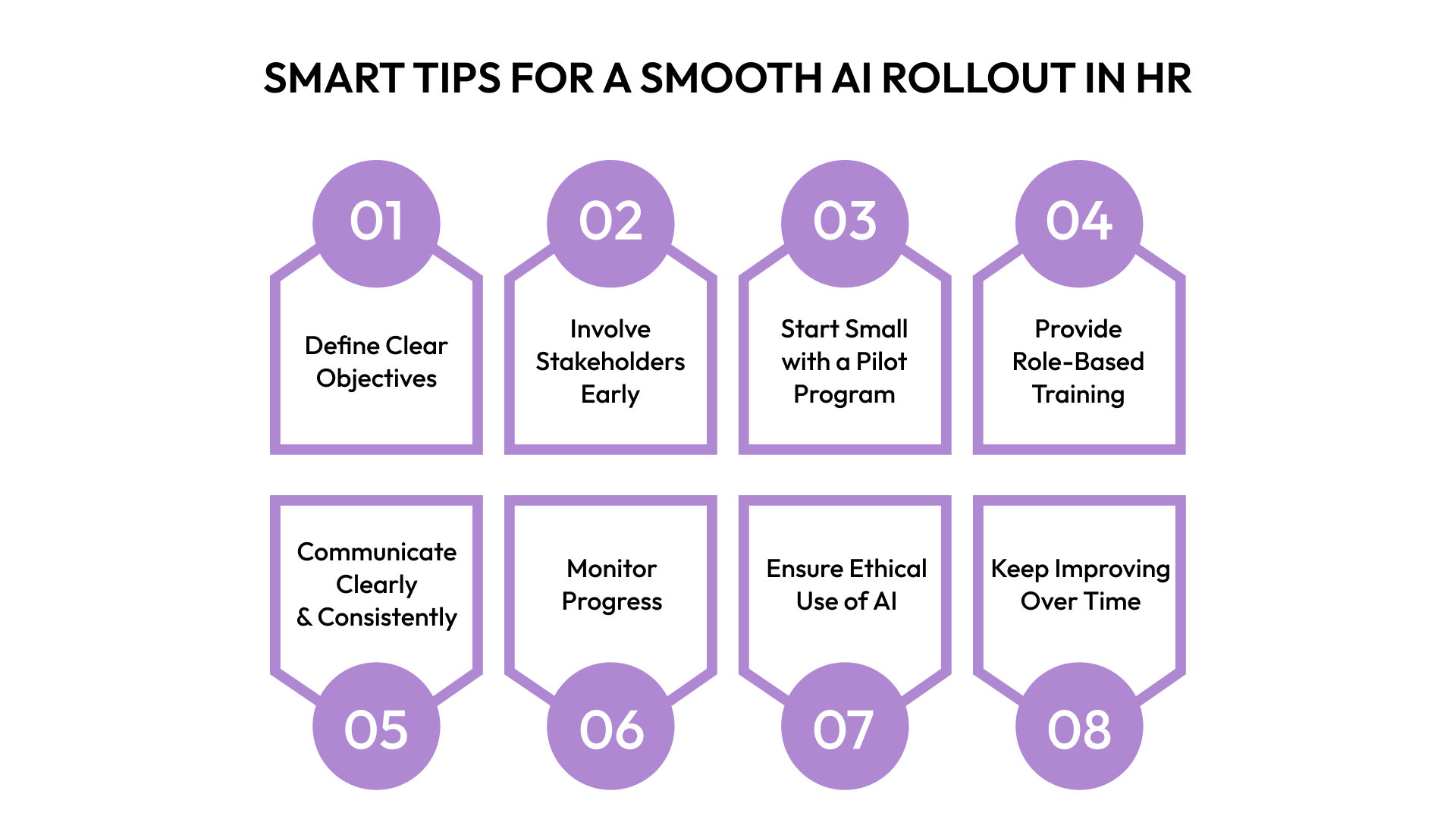 SMART TIPS FOR A SMOOTH AI ROLLOUT IN HR

01

Define Clear Objectives

02

Involve Stakeholders Early

03

Start Small with a Pilot Program

04

Provide Role-Based Training

Communicate Clearly & Consistently

05

Monitor Progress

06

Ensure Ethical Use of AI

07

Keep Improving Over Time

08